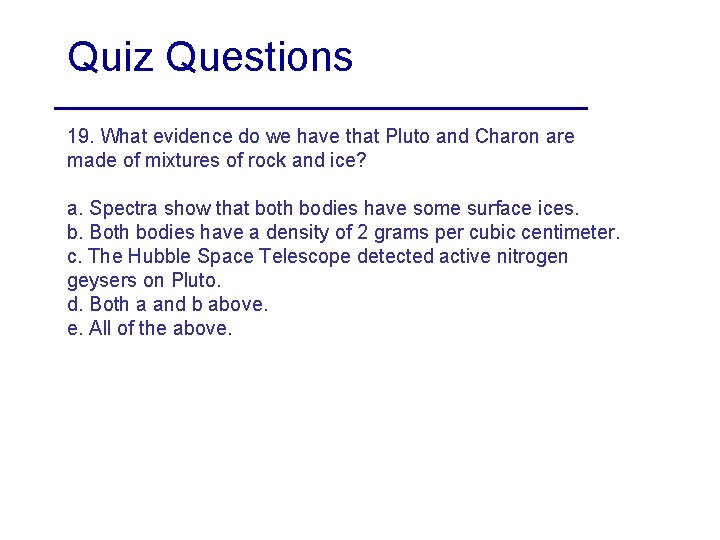 Quiz Questions

19. What evidence do we have that Pluto and Charon are made of mixtures of rock and ice?

a. Spectra show that both bodies have some surface ices.
b. Both bodies have a density of 2 grams per cubic centimeter.
c. The Hubble Space Telescope detected active nitrogen geysers on Pluto.
d. Both a and b above.
e. All of the above.